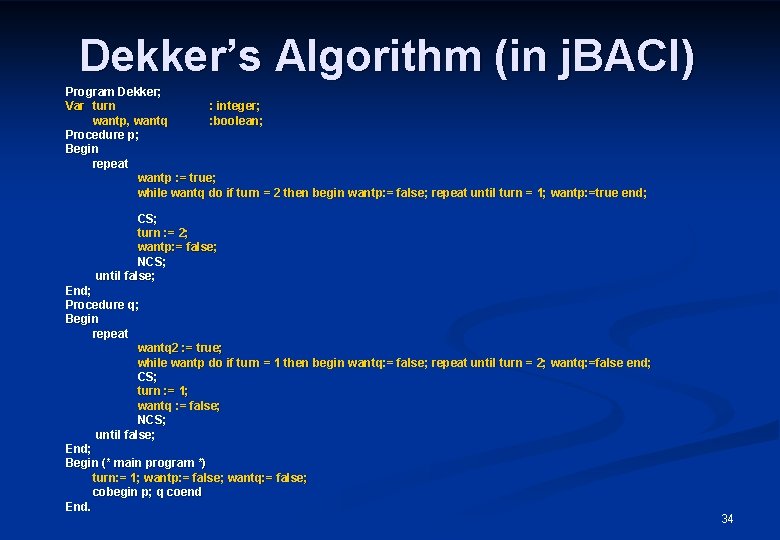 Dekker's Algorithm (in jBACI)

Program Dekker;
Var turn : integer;
wantp, wantq :boolean;
Procedure p;
Begin
repeat
wantp := true;
while wantq do if turn = 2 then begin wantp:= false; repeat until turn = 1; wantp:=true end;

CS;
turn := 2;
wantp:= false;
NCS;
until false;
End;
Procedure q;
Begin
repeat
wantq2 := true;
while wantp do if turn = 1 then begin wantq:= false; repeat until turn = 2; wantq:=false end;
CS;
turn := 1;
wantq := false;
NCS;
until false;
End;
Begin (* main program *)
turn:= 1; wantp:= false; wantq:= false;
cobegin p; q coend
End.

34